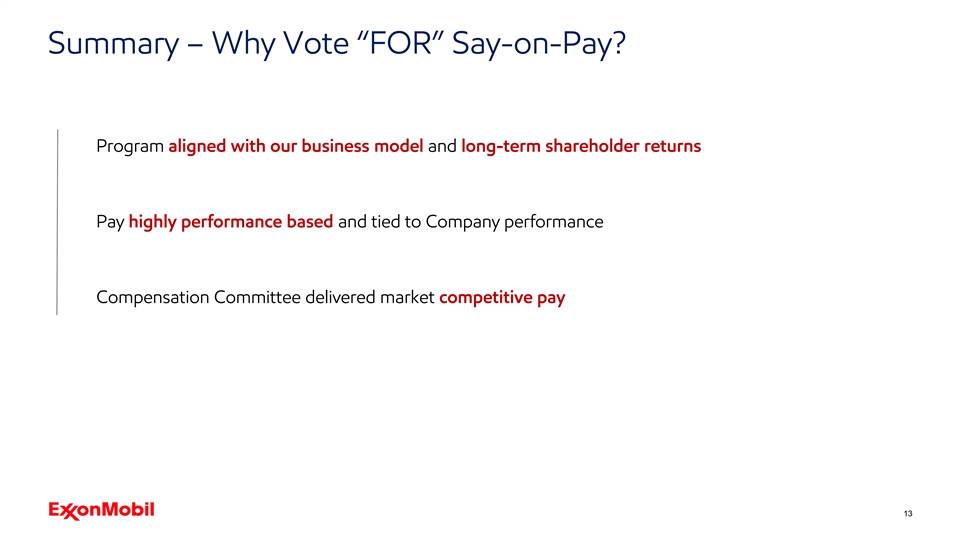 Summary – Why Vote “FOR” Say-on-Pay?

Program aligned with our business model and long-term shareholder returns

Pay highly performance based and tied to Company performance

Compensation Committee delivered market competitive pay

ExxonMobil

13